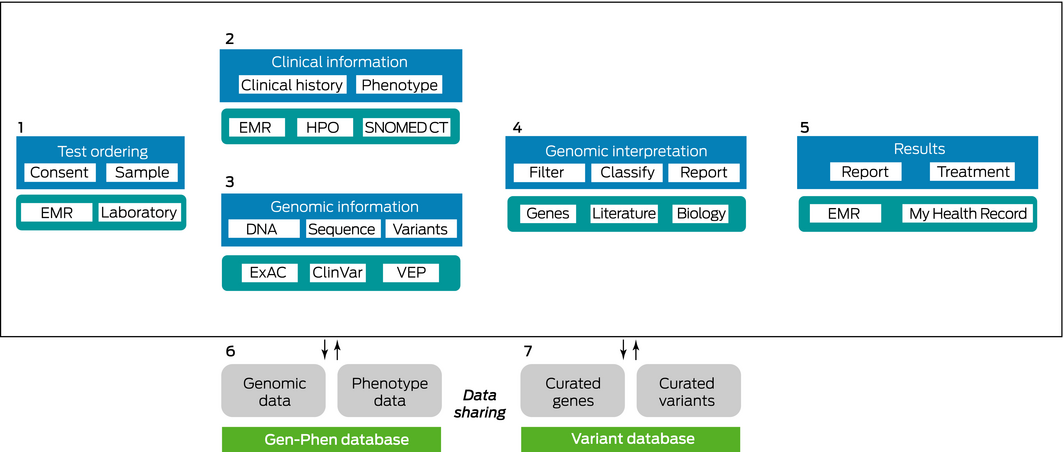 1
Test ordering
Consent Sample
EMR Laboratory

2
Clinical information
Clinical history Phenotype
EMR HPO SNOMED CT

3
Genomic information
DNA Sequence Variants
ExAC ClinVar VEP

4
Genomic interpretation
Filter Classify Report
Genes Literature Biology

5
Results
Report Treatment
EMR My Health Record

6
Genomic data
Phenotype data
Gen-Phen database

Data sharing

7
Curated genes
Curated variants
Variant database